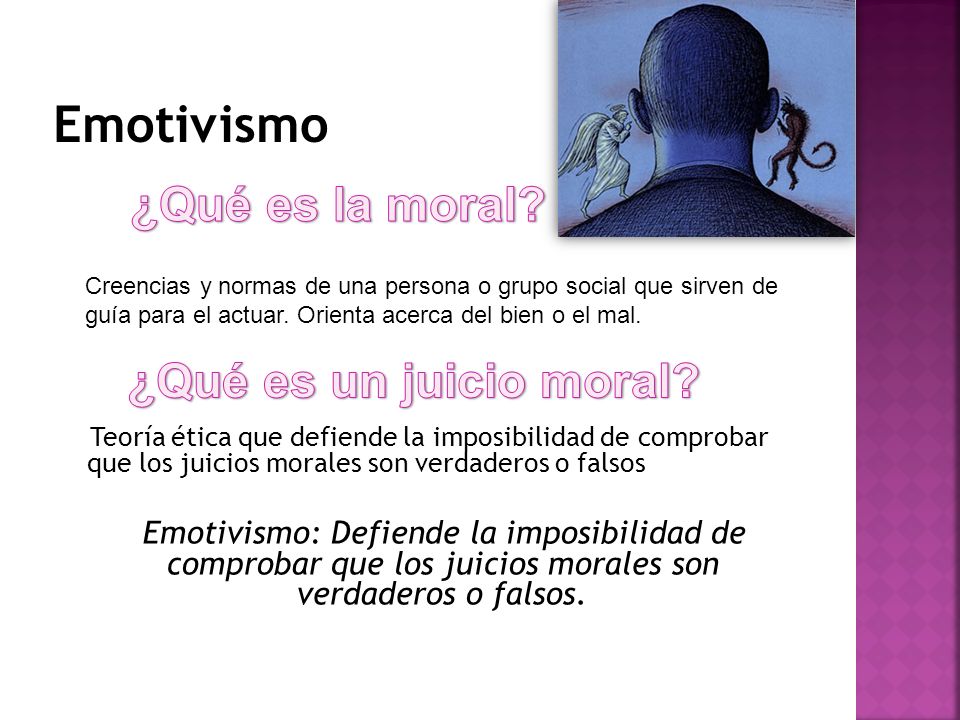 Emotivismo

¿Qué es la moral?

Creencias y normas de una persona o grupo social que sirven de guía para el actuar. Orienta acerca del bien o el mal.

¿Qué es un juicio moral?

Teoría ética que defiende la imposibilidad de comprobar que los juicios morales son verdaderos o falsos

Emotivismo: Defiende la imposibilidad de comprobar que los juicios morales son verdaderos o falsos.